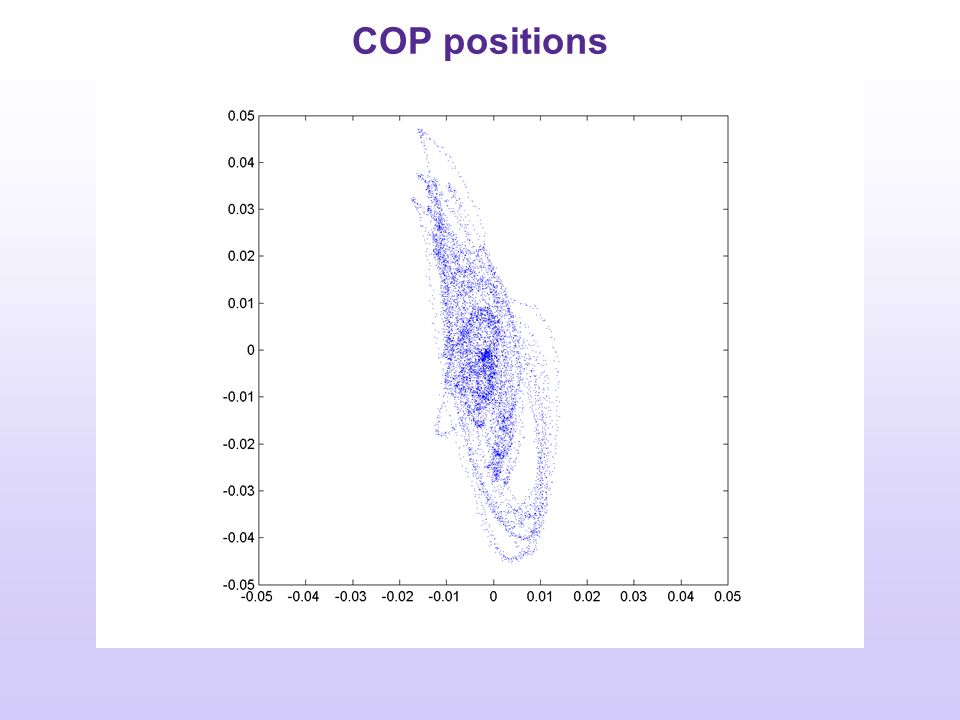 COP positions

0.05
0.04
0.03
0.02
0.01
0
-0.01
-0.02
-0.03
-0.04
-0.05

-0.05 -0.04 -0.03 -0.02 -0.01 0 0.01 0.02 0.03 0.04 0.05